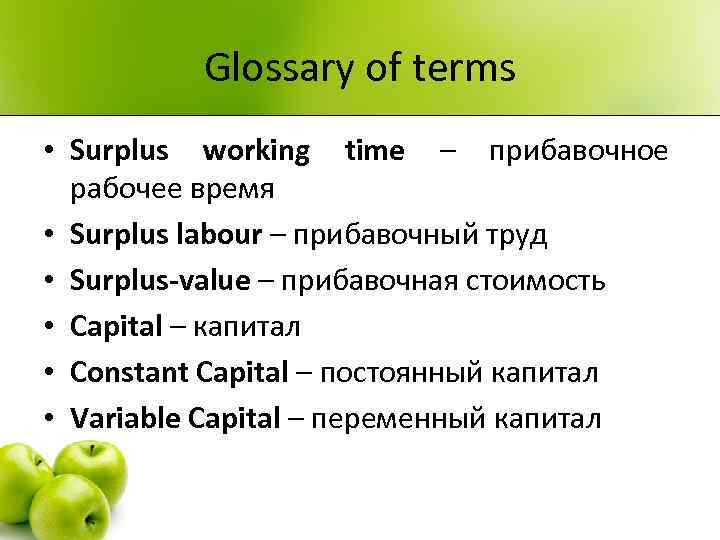 Glossary of terms

• Surplus working time – прибавочное рабочее время
• Surplus labour – прибавочный труд
• Surplus-value – прибавочная стоимость
• Capital – капитал
• Constant Capital – постоянный капитал
• Variable Capital – переменный капитал